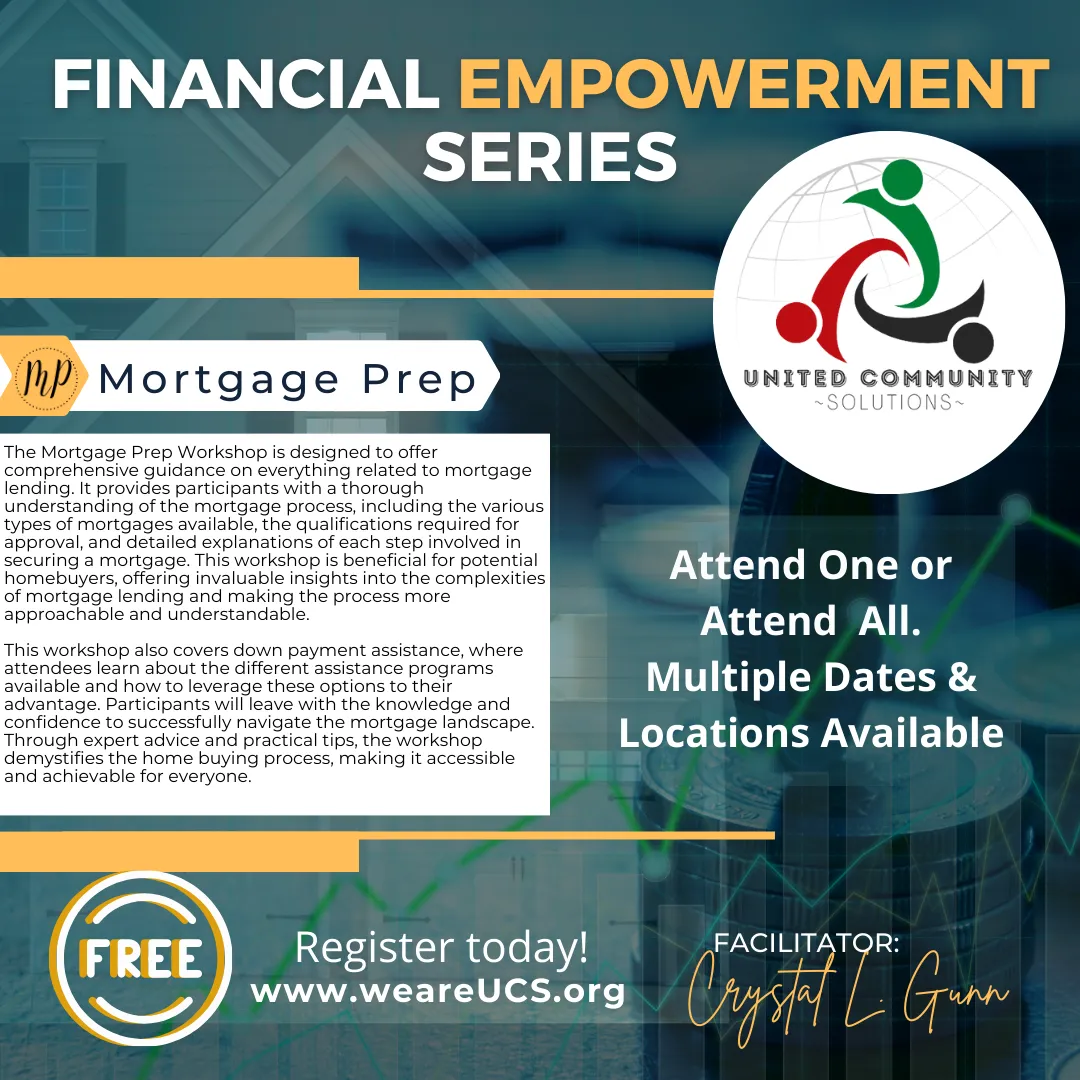 FINANCIAL EMPOWERMENT SERIES

UNITED COMMUNITY ~SOLUTIONS~

MP Mortgage Prep

The Mortgage Prep Workshop is designed to offer comprehensive guidance on everything related to mortgage lending. It provides participants with a thorough understanding of the mortgage process, including the various types of mortgages available, the qualifications required for approval, and detailed explanations of each step involved in securing a mortgage. This workshop is beneficial for potential homebuyers, offering invaluable insights into the complexities of mortgage lending and making the process more approachable and understandable.

This workshop also covers down payment assistance, where attendees learn about the different assistance programs available and how to leverage these options to their advantage. Participants will leave with the knowledge and confidence to successfully navigate the mortgage landscape. Through expert advice and practical tips, the workshop demystifies the home buying process, making it accessible and achievable for everyone.

Attend One or Attend All. Multiple Dates & Locations Available

FREE

Register today!
www.weareUCS.org

FACILITATOR:
Crystal L. Gunn